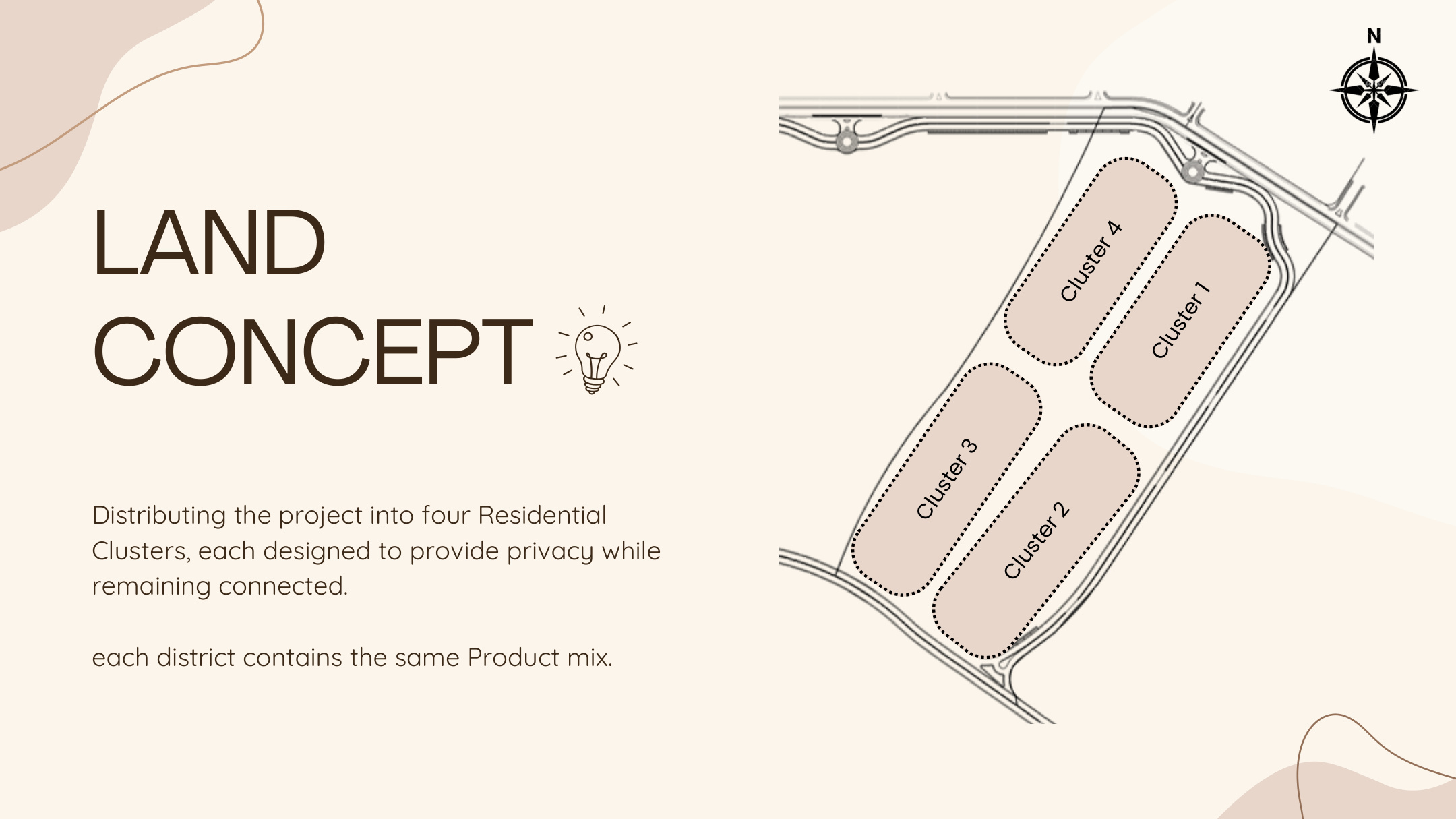 LAND CONCEPT

Distributing the project into four Residential Clusters, each designed to provide privacy while remaining connected.

each district contains the same Product mix.

N

Cluster 4

Cluster 1

Cluster 3

Cluster 2